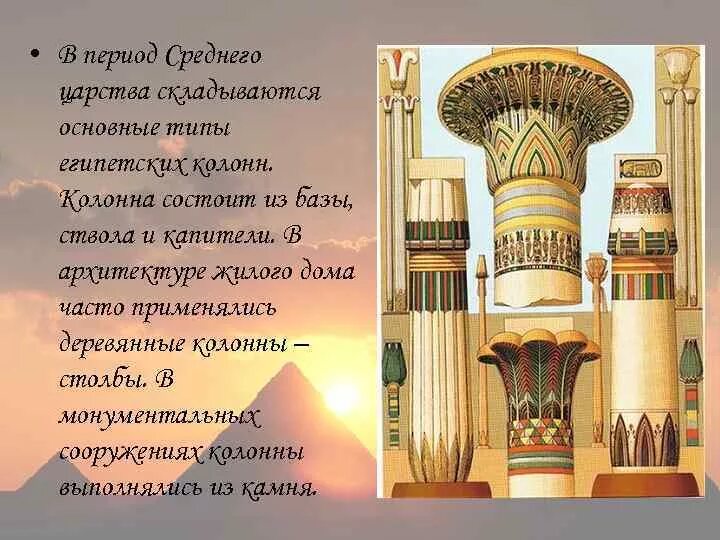 • В период Среднего царства складываются основные типы египетских колонн. Колонна состоит из базы, ствола и капители. В архитектуре жилого дома часто применялись деревянные колонны – столбы. В монументальных сооружениях колонны выполнялись из камня.